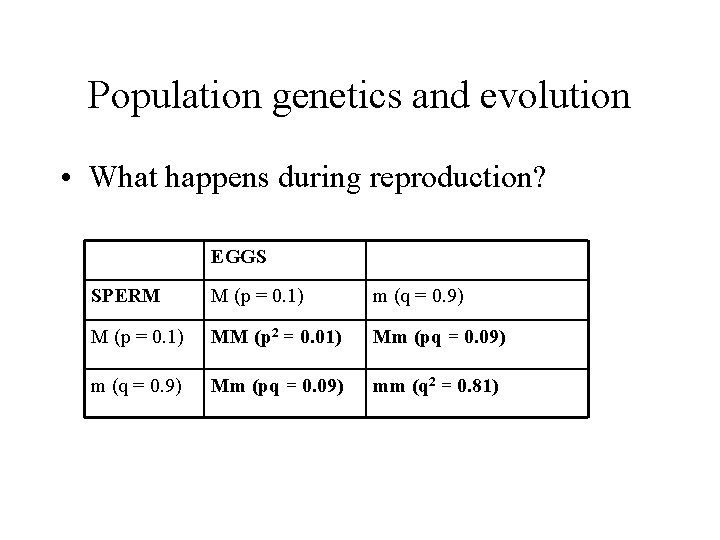 Population genetics and evolution

• What happens during reproduction?

| | EGGS | |
|---|---|---|
| SPERM | M (p = 0.1) | m (q = 0.9) |
| M (p = 0.1) | MM ($p^2$ = 0.01) | Mm (pq = 0.09) |
| m (q = 0.9) | Mm (pq = 0.09) | mm ($q^2$ = 0.81) |